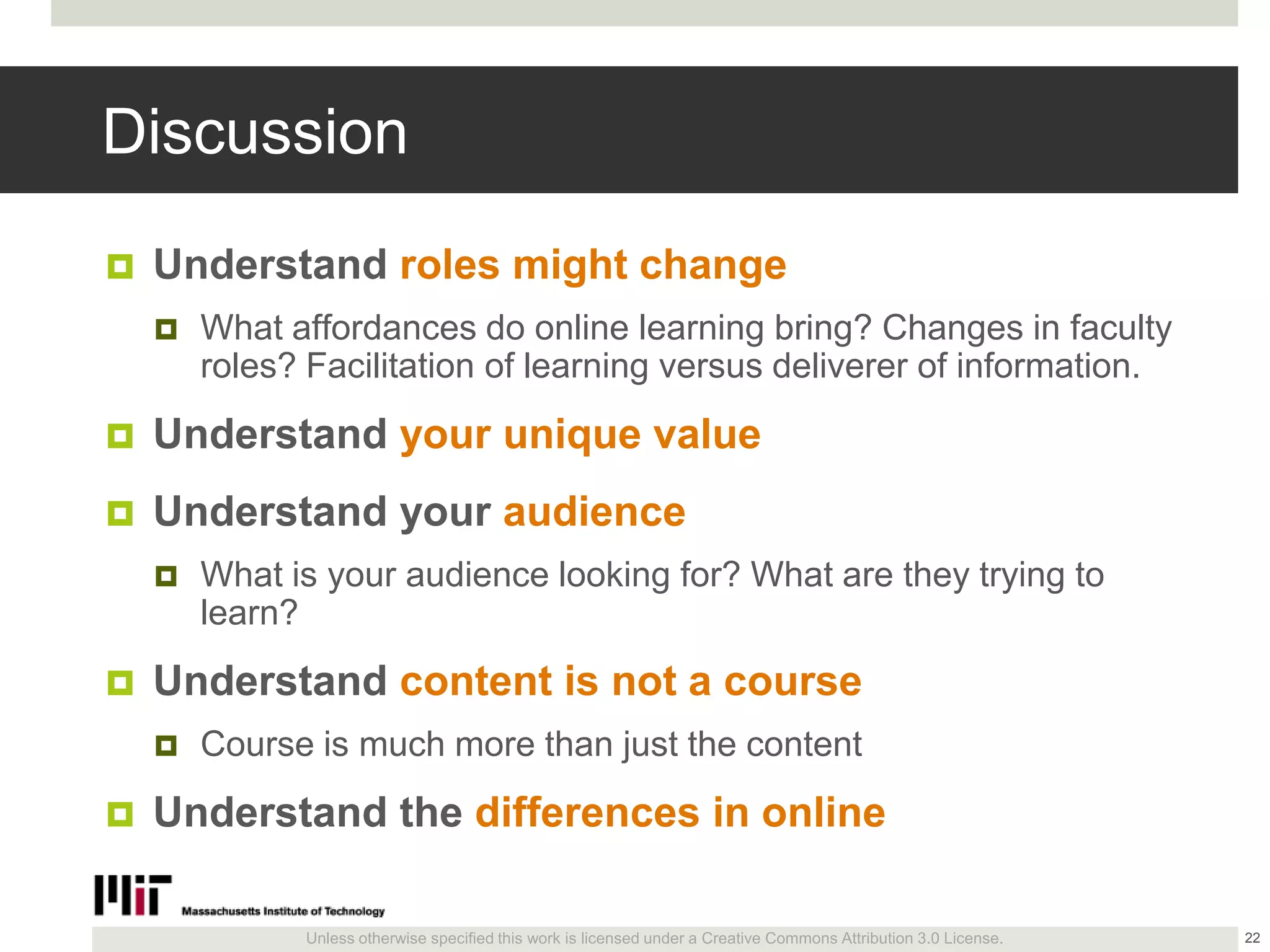 Discussion

Understand roles might change

What affordances do online learning bring? Changes in faculty roles? Facilitation of learning versus deliverer of information.

Understand your unique value

Understand your audience

What is your audience looking for? What are they trying to learn?

Understand content is not a course

Course is much more than just the content

Understand the differences in online

MIT Massachusetts Institute of Technology

Unless otherwise specified this work is licensed under a Creative Commons Attribution 3.0 License.

22